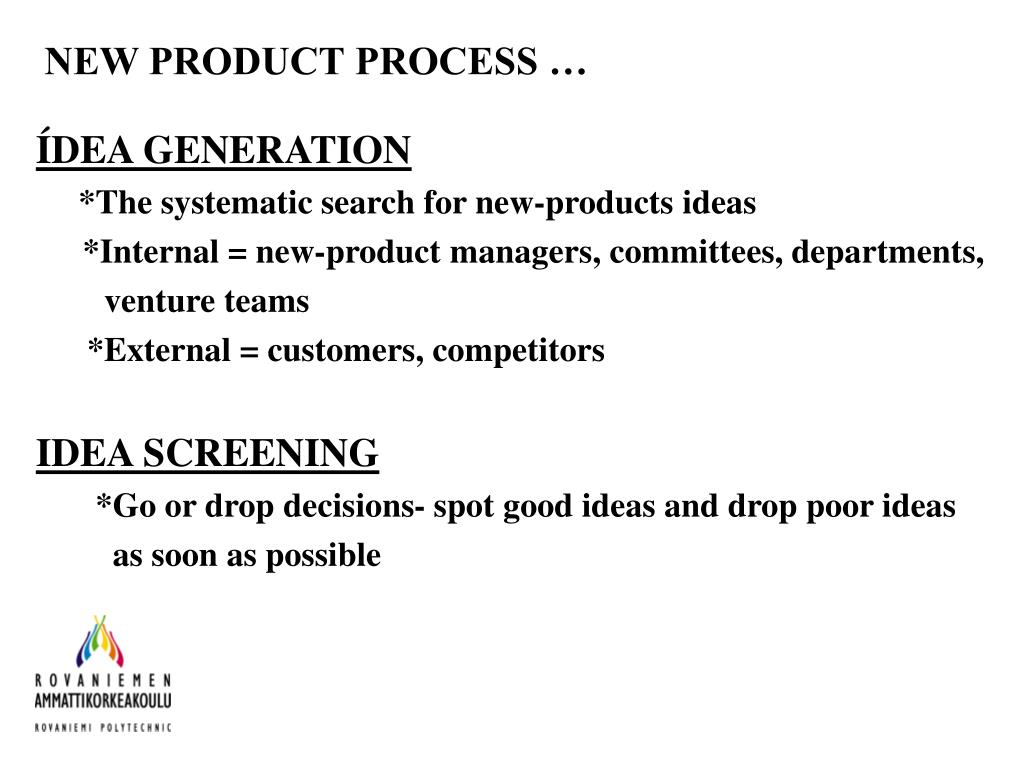 NEW PRODUCT PROCESS …

ÍDEA GENERATION

*The systematic search for new-products ideas

*Internal = new-product managers, committees, departments, venture teams

*External = customers, competitors

IDEA SCREENING

*Go or drop decisions- spot good ideas and drop poor ideas as soon as possible

ROVANIEMEN
AMMATTIKORKEAKOULU
ROVANIEMI POLYTECHNIC